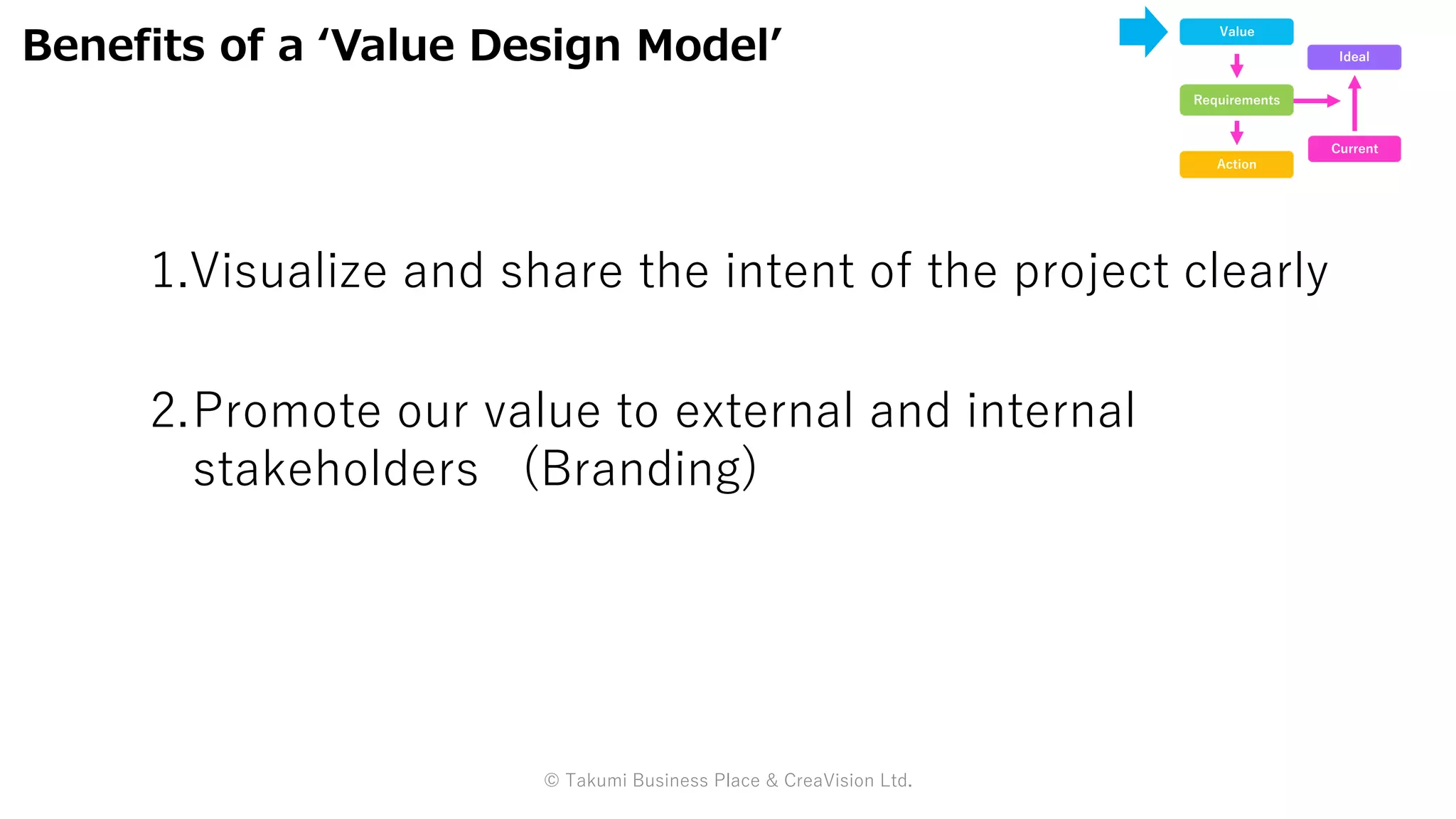 Benefits of a ‘Value Design Model’

Value
Ideal
Requirements
Current
Action

1.Visualize and share the intent of the project clearly

2.Promote our value to external and internal stakeholders （Branding)

© Takumi Business Place & CreaVision Ltd.